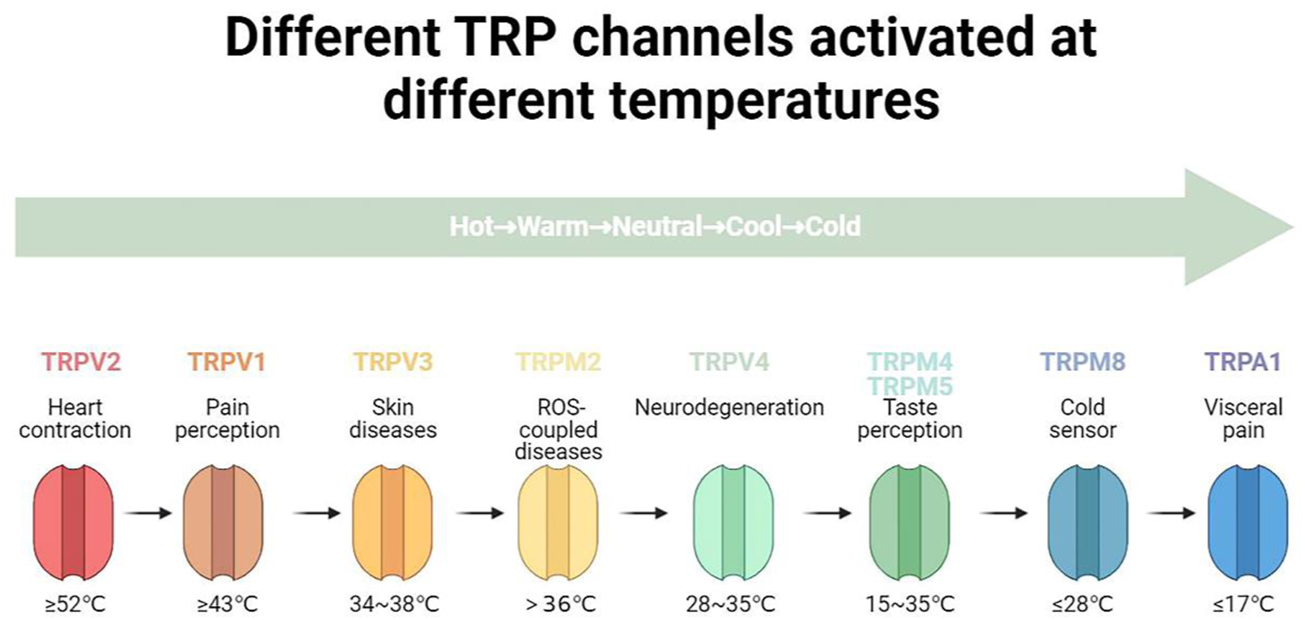 Different TRP channels activated at different temperatures

Hot→Warm→Neutral→Cool→Cold

TRPV2
Heart contraction
≥52°C

TRPV1
Pain perception
≥43°C

TRPV3
Skin diseases
34~38°C

TRPM2
ROS-coupled diseases
> 36°C

TRPV4
Neurodegeneration
28~35°C

TRPM4
TRPM5
Taste perception
15~35°C

TRPM8
Cold sensor
≤28°C

TRPA1
Visceral pain
≤17°C